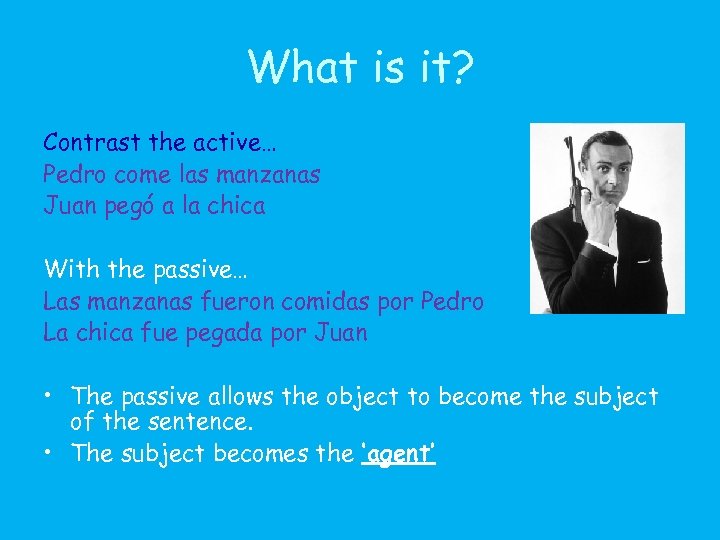 What is it?

Contrast the active…
Pedro come las manzanas
Juan pegó a la chica

With the passive…
Las manzanas fueron comidas por Pedro
La chica fue pegada por Juan

• The passive allows the object to become the subject of the sentence.
• The subject becomes the 'agent'